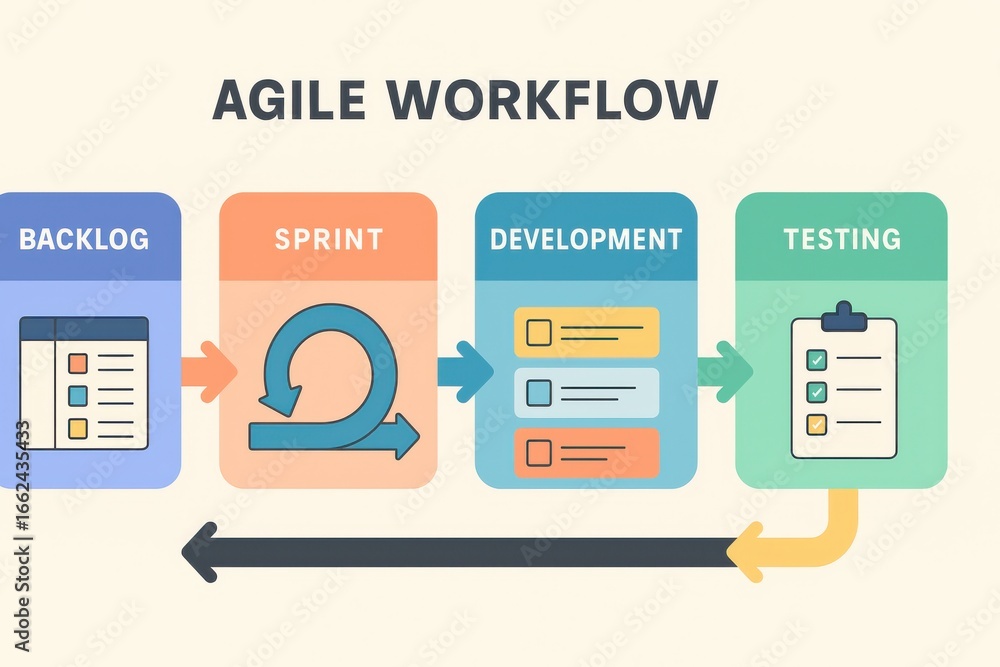 AGILE WORKFLOW

BACKLOG

SPRINT

DEVELOPMENT

TESTING

Adobe Stock | #1662435433